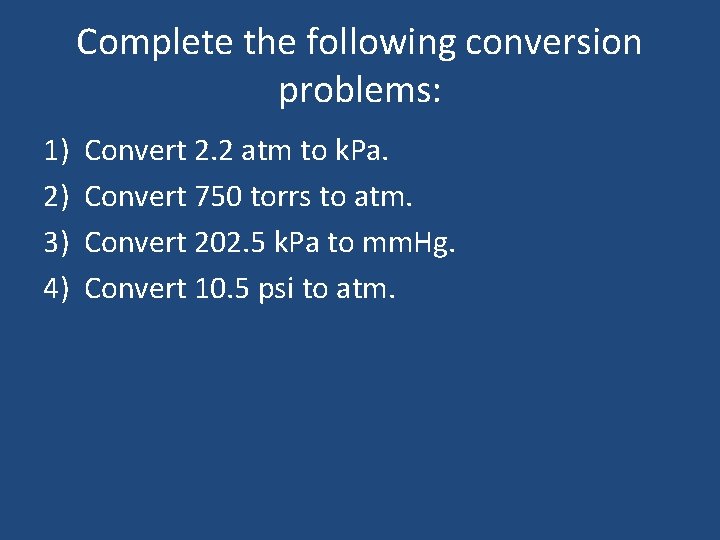 Complete the following conversion problems:

1) Convert 2.2 atm to kPa.
2) Convert 750 torrs to atm.
3) Convert 202.5 kPa to mmHg.
4) Convert 10.5 psi to atm.